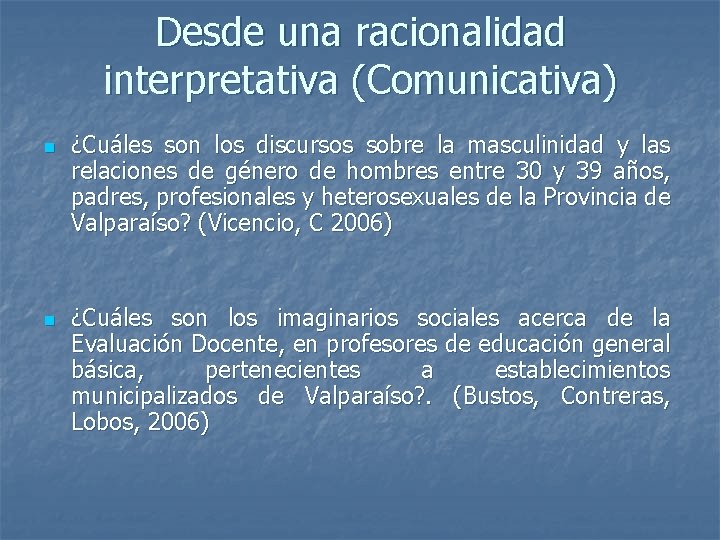 Desde una racionalidad interpretativa (Comunicativa)

¿Cuáles son los discursos sobre la masculinidad y las relaciones de género de hombres entre 30 y 39 años, padres, profesionales y heterosexuales de la Provincia de Valparaíso? (Vicencio, C 2006)

¿Cuáles son los imaginarios sociales acerca de la Evaluación Docente, en profesores de educación general básica, pertenecientes a establecimientos municipalizados de Valparaíso?. (Bustos, Contreras, Lobos, 2006)